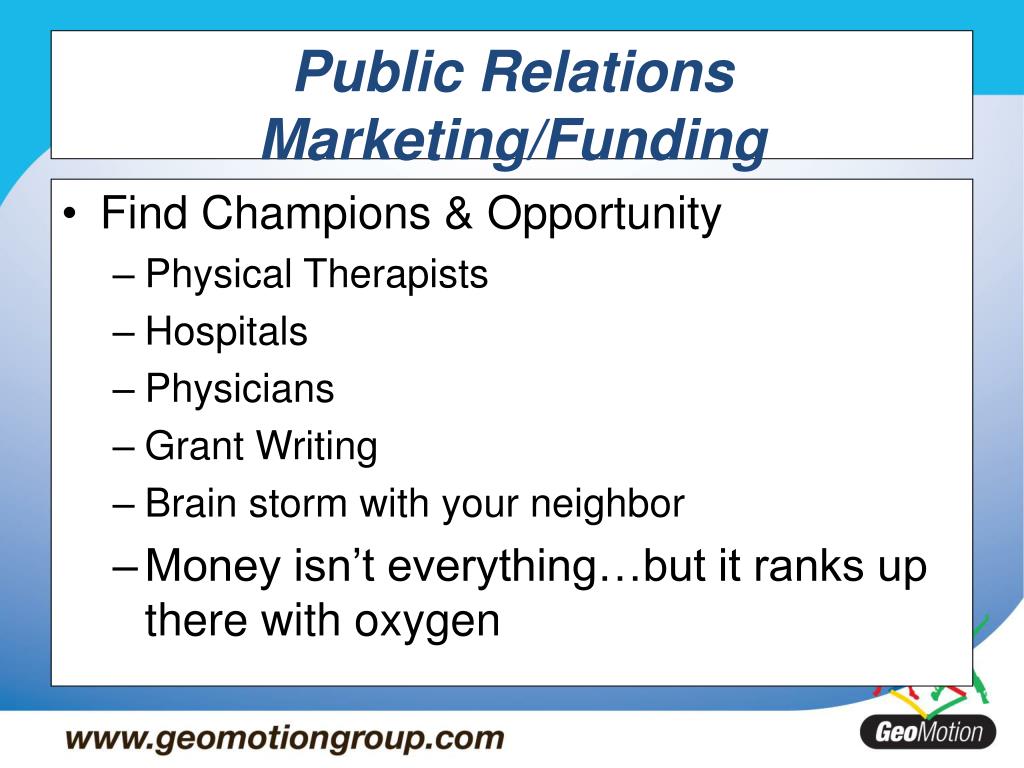 Public Relations
Marketing/Funding

• Find Champions & Opportunity
– Physical Therapists
– Hospitals
– Physicians
– Grant Writing
– Brain storm with your neighbor
– Money isn’t everything…but it ranks up there with oxygen

www.geomotiongroup.com

GeoMotion